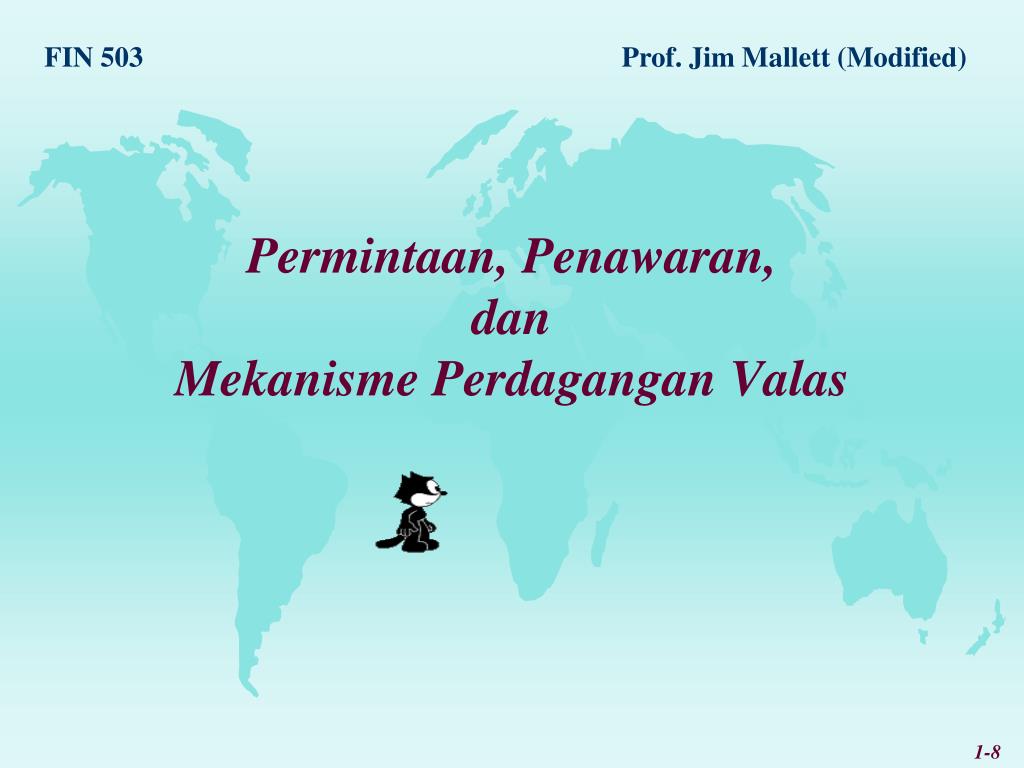 FIN 503

Prof. Jim Mallett (Modified)

Permintaan, Penawaran, dan Mekanisme Perdagangan Valas

1-8